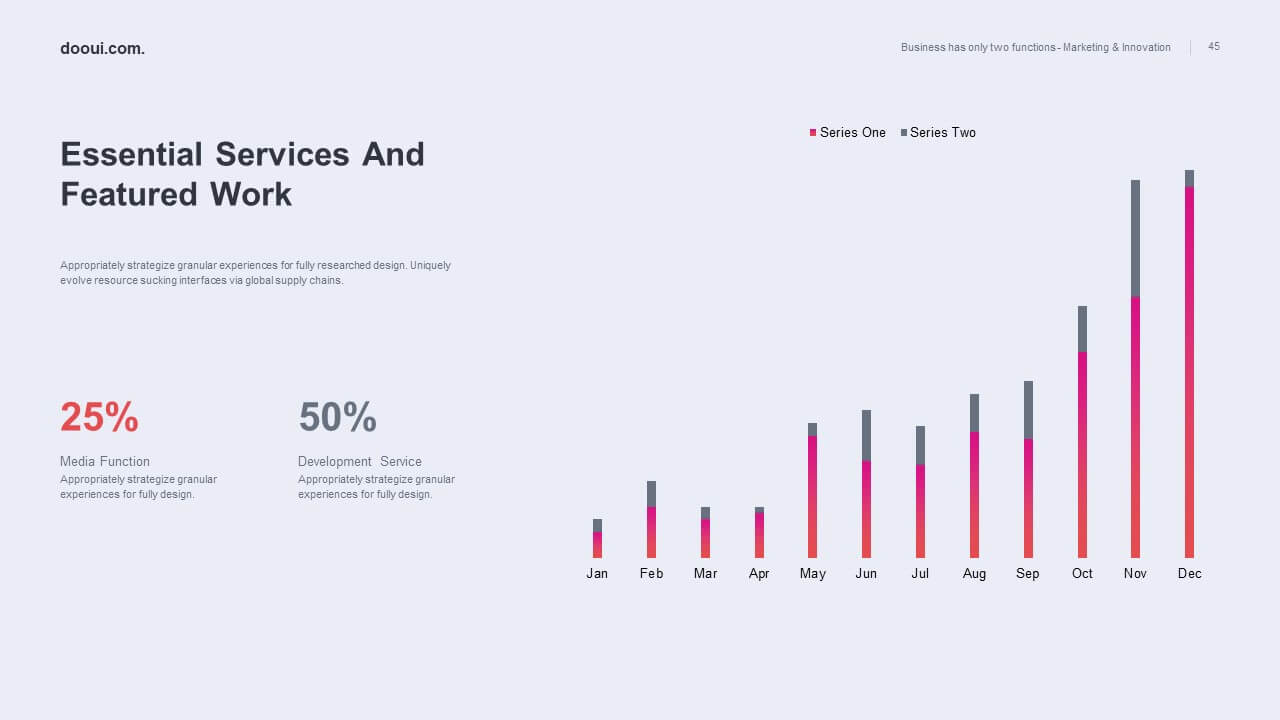 dooui.com.

Business has only two functions - Marketing & Innovation

45

Essential Services And Featured Work

Appropriately strategize granular experiences for fully researched design. Uniquely evolve resource sucking interfaces via global supply chains.

25%

Media Function

Appropriately strategize granular experiences for fully design.

50%

Development Service

Appropriately strategize granular experiences for fully design.

Series One Series Two

Jan Feb Mar Apr May Jun Jul Aug Sep Oct Nov Dec